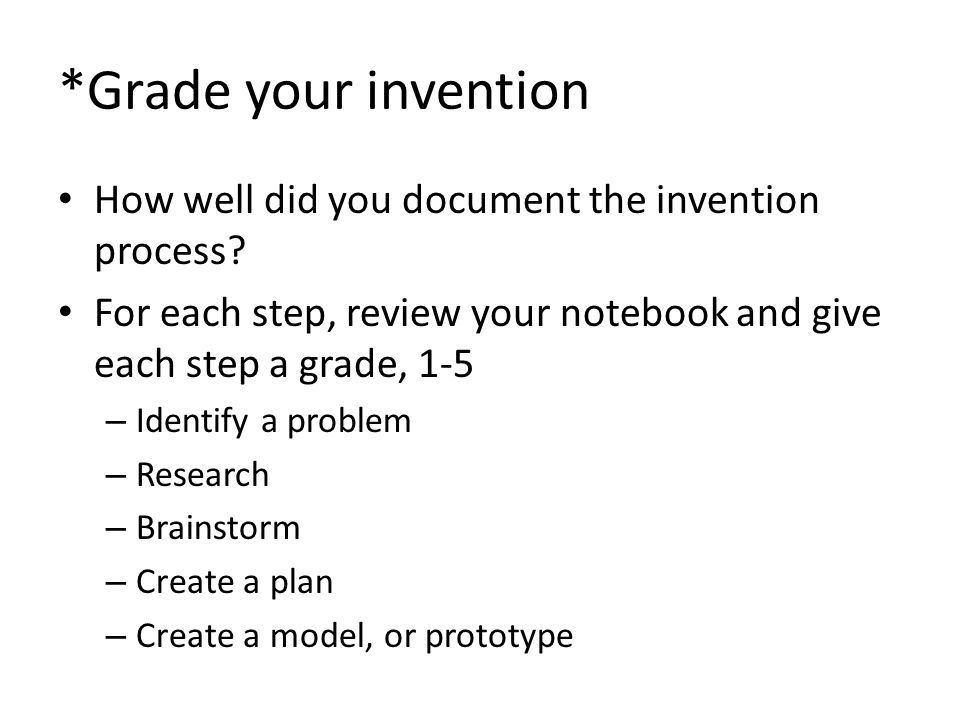 *Grade your invention

• How well did you document the invention process?

• For each step, review your notebook and give each step a grade, 1-5
  – Identify a problem
  – Research
  – Brainstorm
  – Create a plan
  – Create a model, or prototype